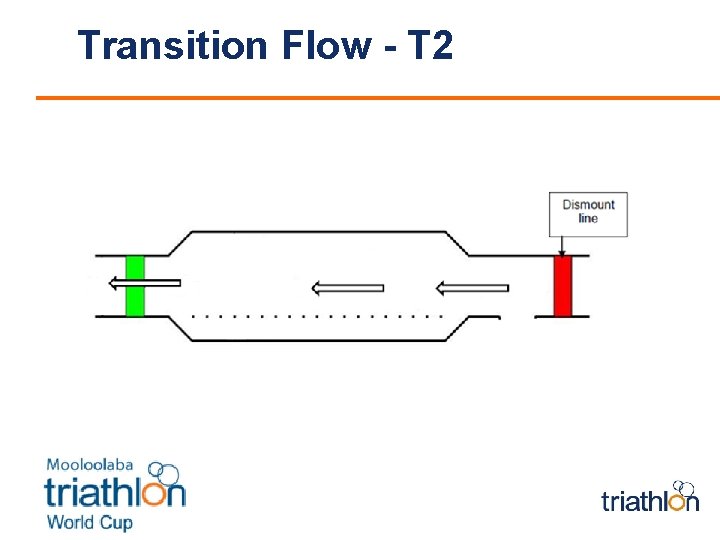 Transition Flow - T2

Dismount line

Mooloolaba
triathlon
World Cup

triathlon